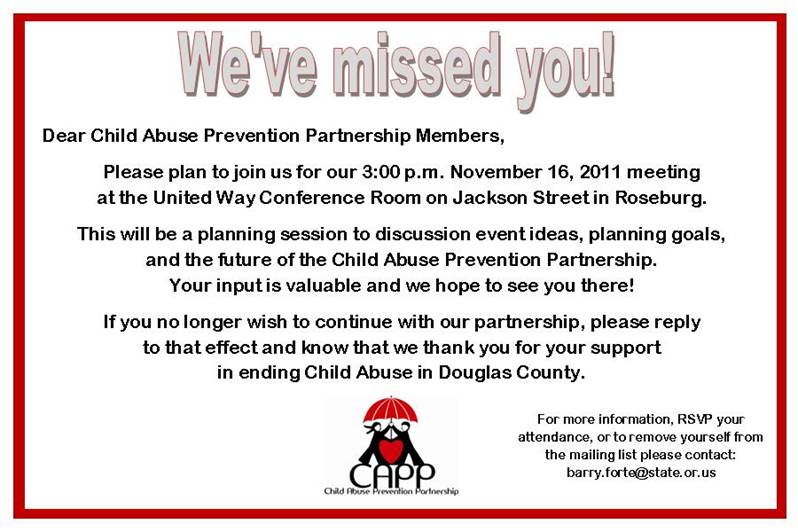 We've missed you!

Dear Child Abuse Prevention Partnership Members,

Please plan to join us for our 3:00 p.m. November 16, 2011 meeting at the United Way Conference Room on Jackson Street in Roseburg.

This will be a planning session to discussion event ideas, planning goals, and the future of the Child Abuse Prevention Partnership. Your input is valuable and we hope to see you there!

If you no longer wish to continue with our partnership, please reply to that effect and know that we thank you for your support in ending Child Abuse in Douglas County.

CAPP
Child Abuse Prevention Partnership

For more information, RSVP your attendance, or to remove yourself from the mailing list please contact: barry.forte@state.or.us